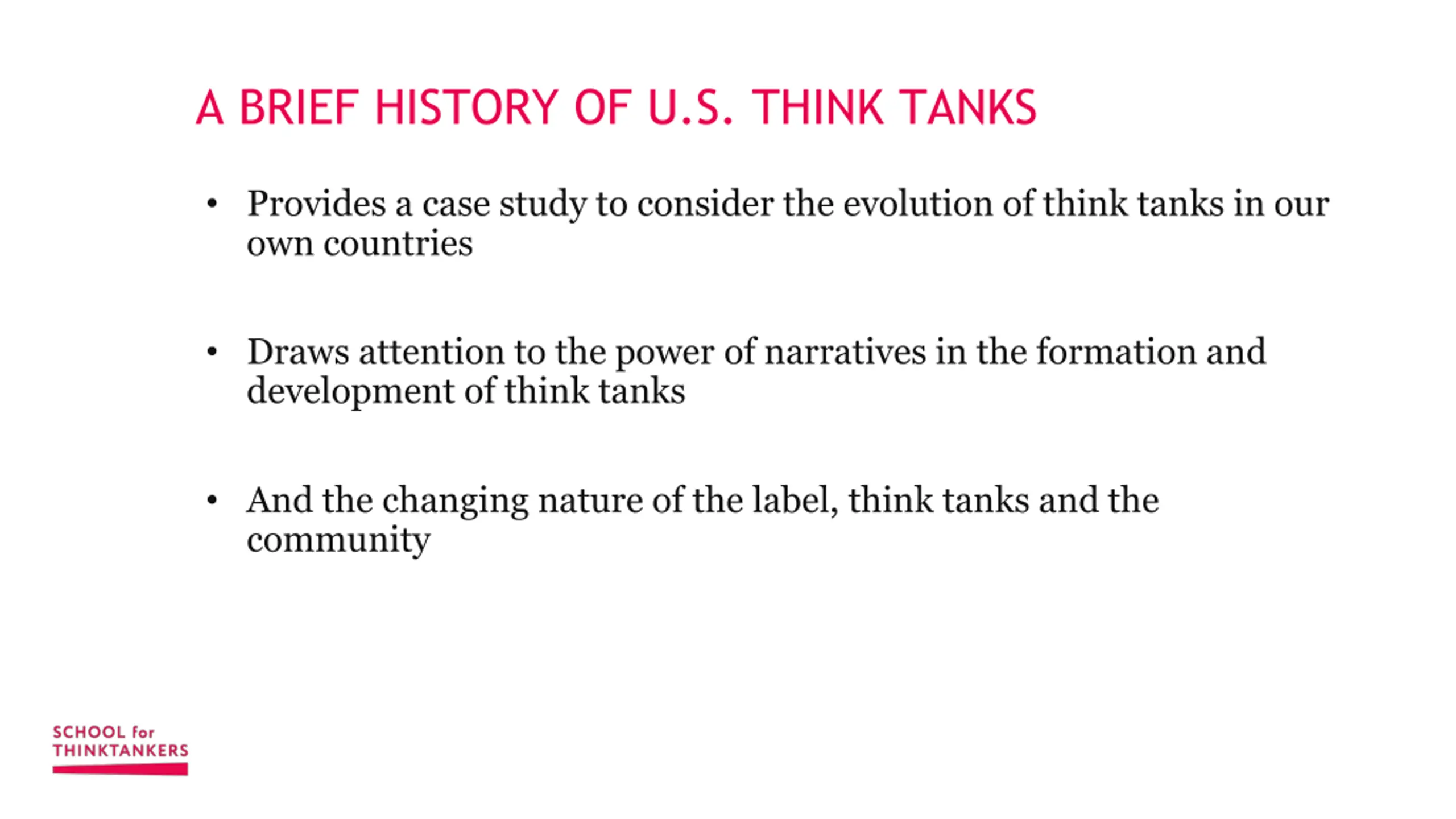 A BRIEF HISTORY OF U.S. THINK TANKS

• Provides a case study to consider the evolution of think tanks in our own countries

• Draws attention to the power of narratives in the formation and development of think tanks

• And the changing nature of the label, think tanks and the community

SCHOOL for THINKTANKERS